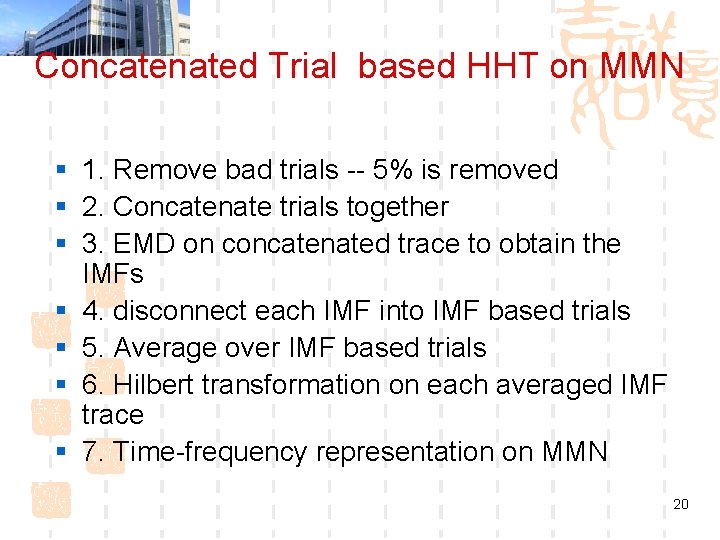 Concatenated Trial  based HHT on MMN

- 1. Remove bad trials -- 5% is removed
- 2. Concatenate trials together
- 3. EMD on concatenated trace to obtain the IMFs
- 4. disconnect each IMF into IMF based trials
- 5. Average over IMF based trials
- 6. Hilbert transformation on each averaged IMF trace
- 7. Time-frequency representation on MMN

20